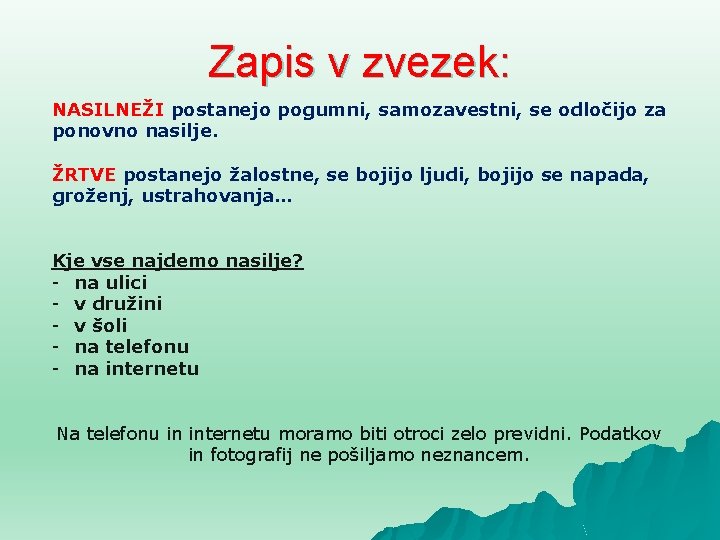 Zapis v zvezek:

NASILNEŽI postanejo pogumni, samozavestni, se odločijo za ponovno nasilje.

ŽRTVE postanejo žalostne, se bojijo ljudi, bojijo se napada, groženj, ustrahovanja…

Kje vse najdemo nasilje?
- na ulici
- v družini
- v šoli
- na telefonu
- na internetu

Na telefonu in internetu moramo biti otroci zelo previdni. Podatkov in fotografij ne pošiljamo neznancem.